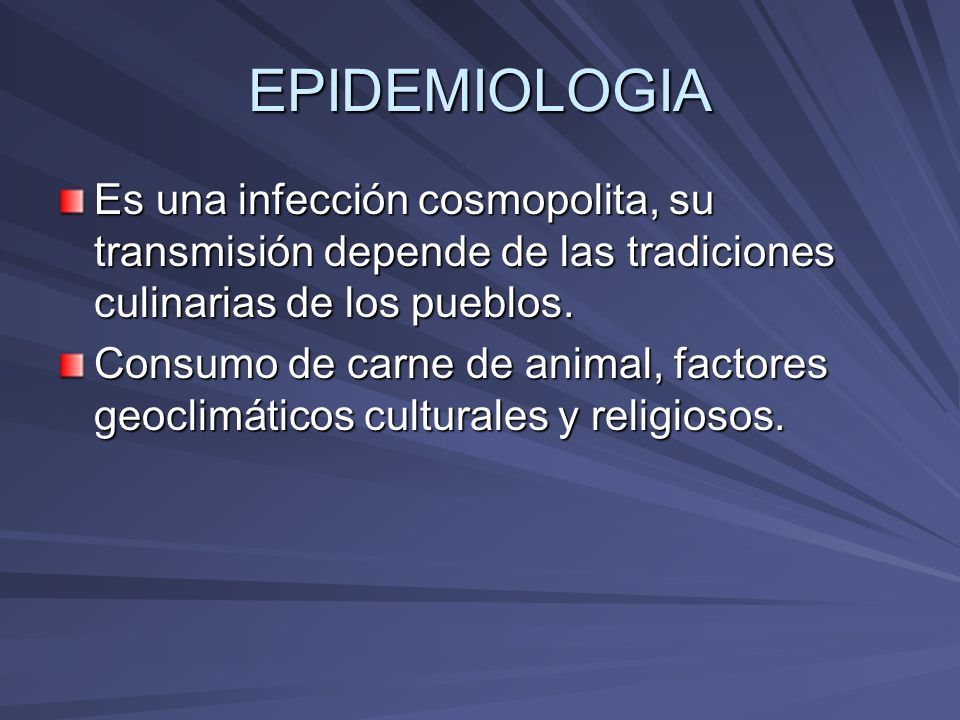 EPIDEMIOLOGIA

Es una infección cosmopolita, su transmisión depende de las tradiciones culinarias de los pueblos.

Consumo de carne de animal, factores geoclimáticos culturales y religiosos.